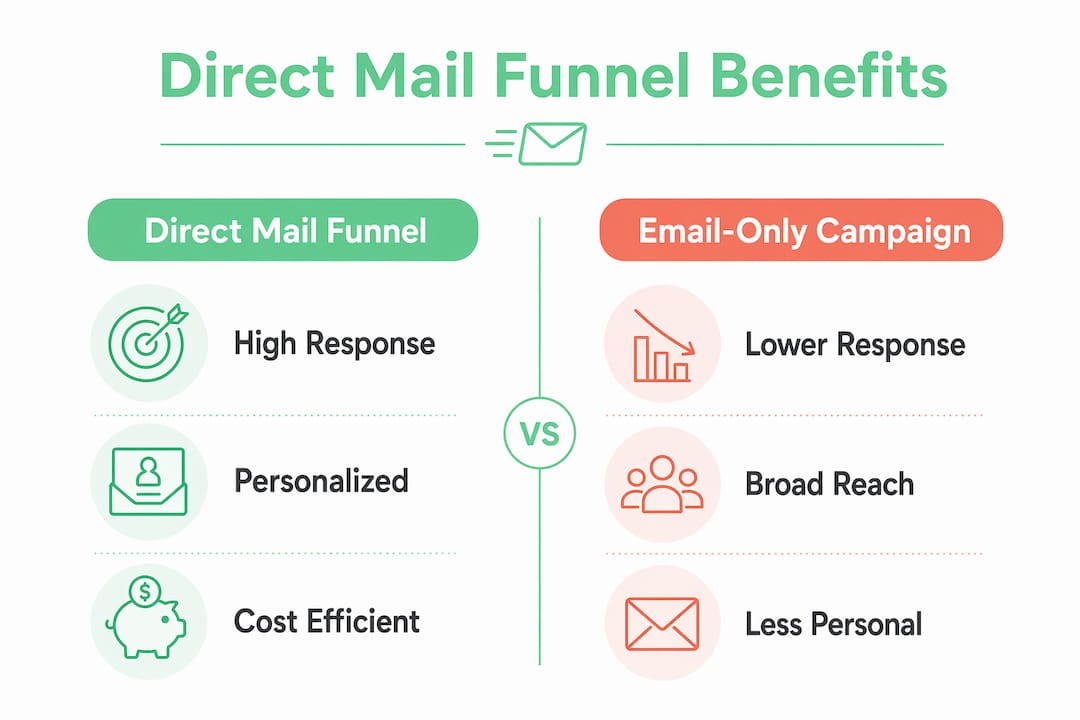 Direct Mail Funnel Benefits

Direct Mail Funnel

High Response

Personalized

Cost Efficient

VS

Email-Only Campaign

Lower Response

Broad Reach

Less Personal